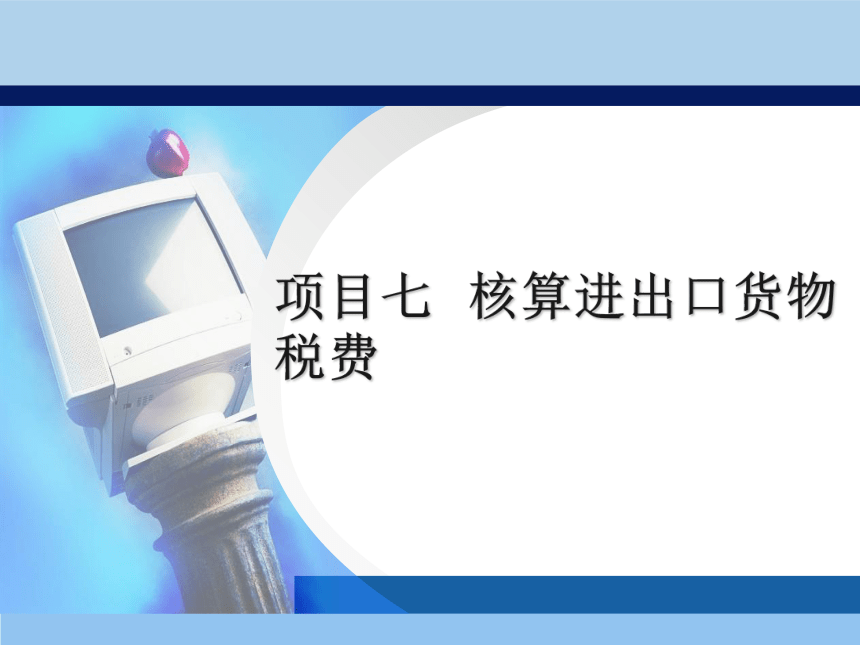 项目七 核算进出口货物税费